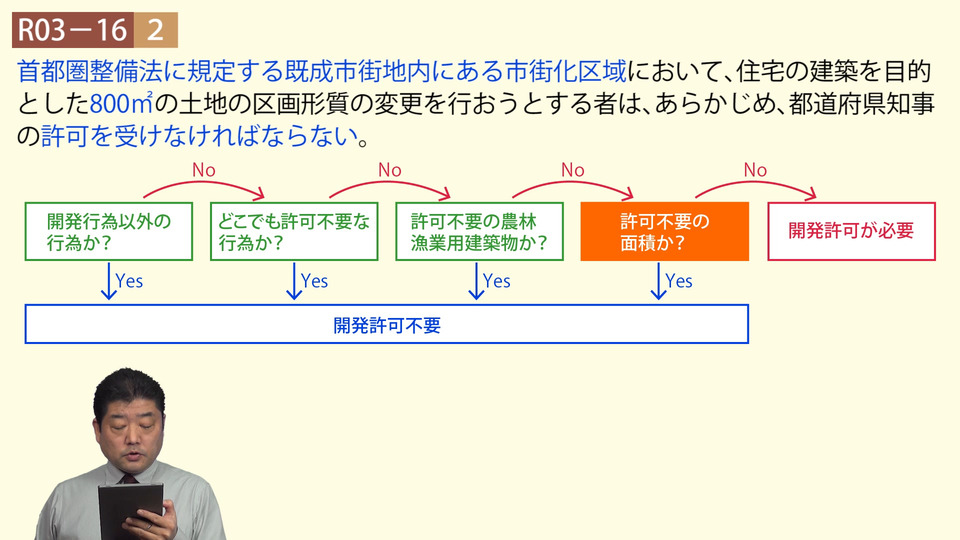 R03－16 2

首都圏整備法に規定する既成市街地内にある市街化区域において、住宅の建築を目的とした800㎡の土地の区画形質の変更を行おうとする者は、あらかじめ、都道府県知事の許可を受けなければならない。

開発行為以外の行為か？

No

どこでも許可不要な行為か？

No

許可不要の農林漁業用建築物か？

No

許可不要の面積か？

No

開発許可が必要

Yes

Yes

Yes

Yes

開発許可不要